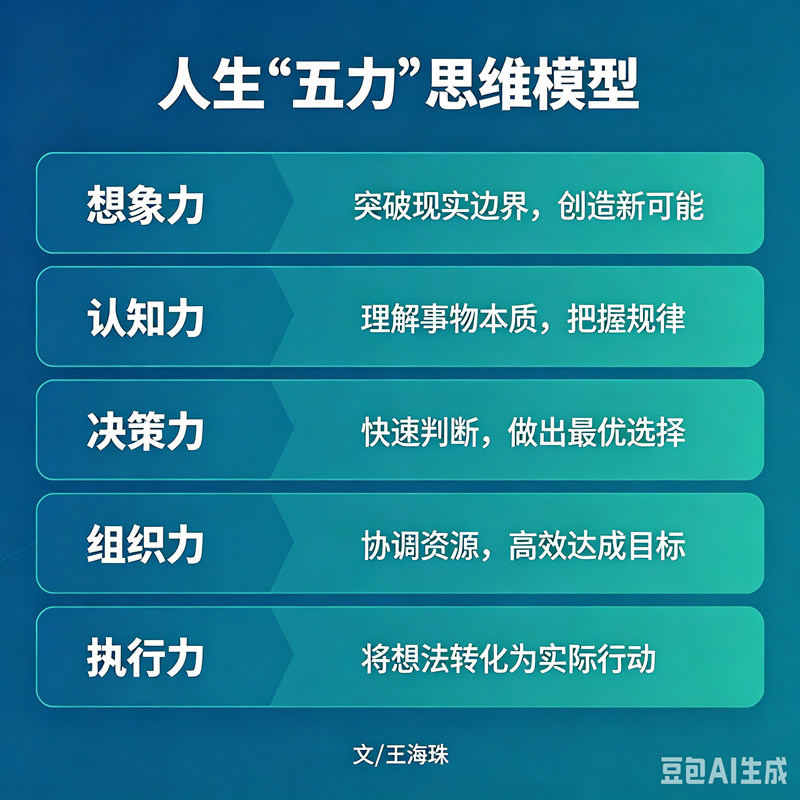 人生“五力”思维模型

想象力 突破现实边界，创造新可能

认知力 理解事物本质，把握规律

决策力 快速判断，做出最优选择

组织力 协调资源，高效达成目标

执行力 将想法转化为实际行动

文/王海珠

豆包AI生成